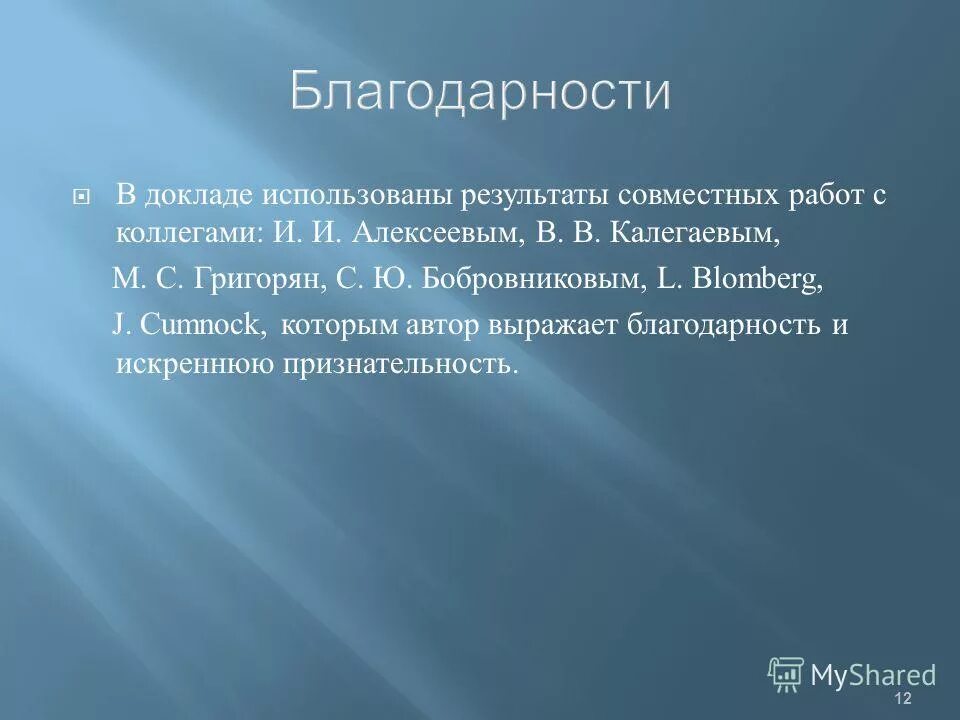 Благодарности

В докладе использованы результаты совместных работ с коллегами: И. И. Алексеевым, В. В. Калегаевым, М. С. Григорян, С. Ю. Бобровниковым, L. Blomberg, J. Cumnock, которым автор выражает благодарность и искреннюю признательность.

MyShared

12